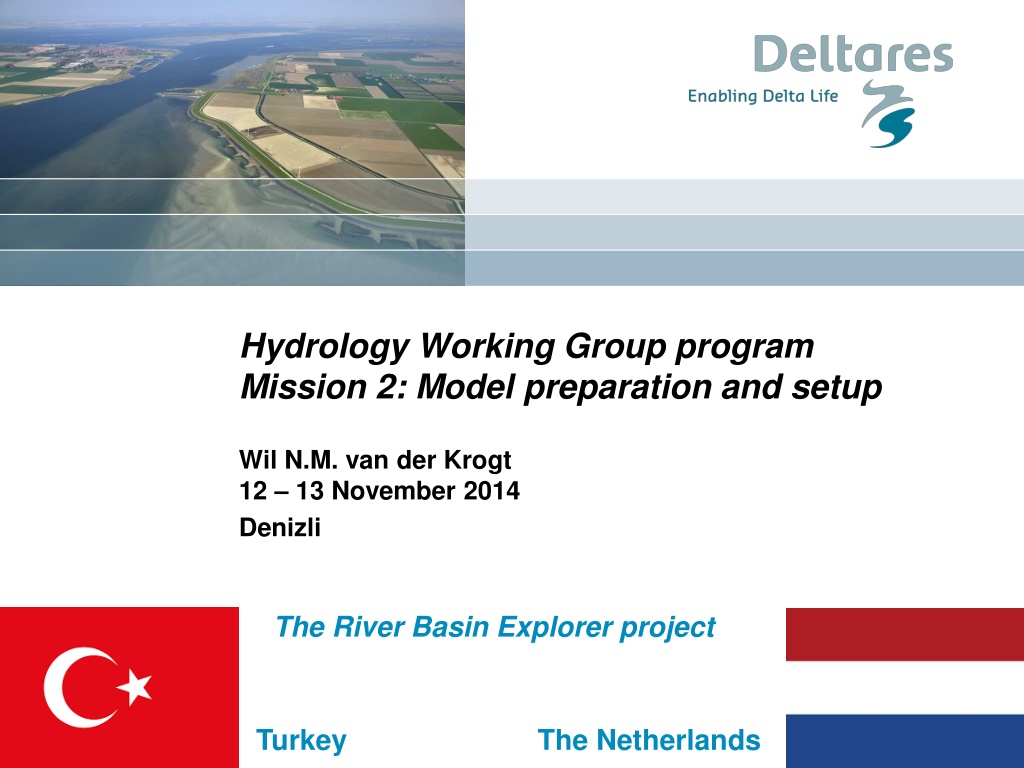 Deltares
Enabling Delta Life

Hydrology Working Group program
Mission 2: Model preparation and setup

Wil N.M. van der Krogt
12 – 13 November 2014
Denizli

The River Basin Explorer project

Turkey

The Netherlands